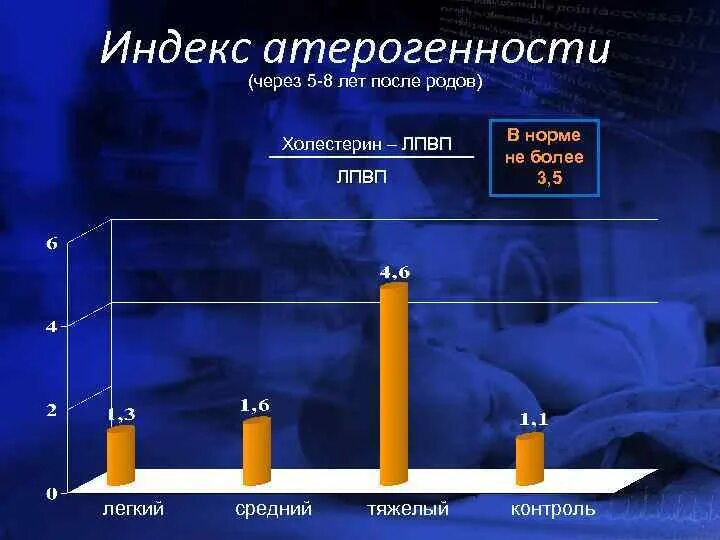 Индекс атерогенности
(через 5-8 лет после родов)

$\frac{\text{Холестерин – ЛПВП}}{\text{ЛПВП}}$

В норме не более 3,5

6
4
2
0

1,3
1,6
4,6
1,1

легкий
средний
тяжелый
контроль